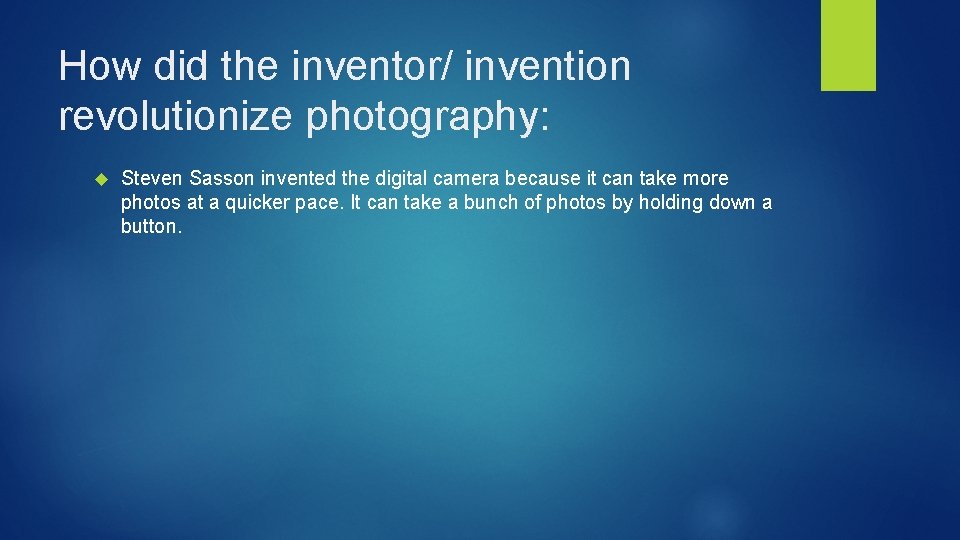 How did the inventor/ invention revolutionize photography:

Steven Sasson invented the digital camera because it can take more photos at a quicker pace. It can take a bunch of photos by holding down a button.